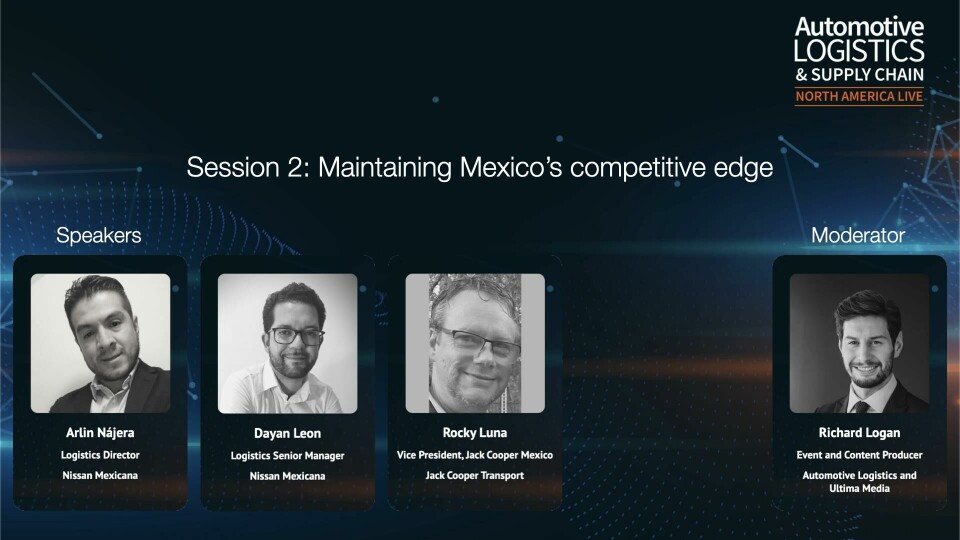 Automotive
LOGISTICS
& SUPPLY CHAIN
NORTH AMERICA LIVE

Session 2: Maintaining Mexico's competitive edge

Speakers

Arlin Nájera
Logistics Director
Nissan Mexicana

Dayan Leon
Logistics Senior Manager
Nissan Mexicana

Rocky Luna
Vice President, Jack Cooper Mexico
Jack Cooper Transport

Moderator

Richard Logan
Event and Content Producer
Automotive Logistics and Ultima Media